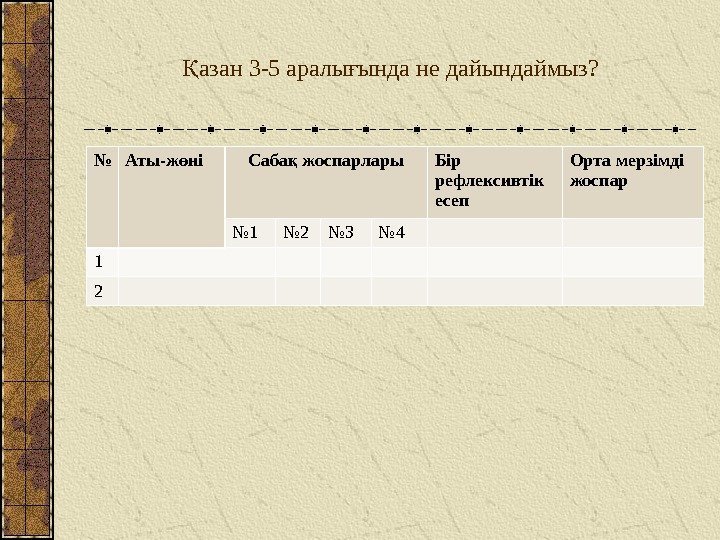 Қазан 3-5 аралығында не дайындаймыз?

| № | Аты-жөні | Сабақ жоспарлары | | | | Бір рефлексивтік есеп | Орта мерзімді жоспар |
|---|---|---|---|---|---|---|---|
| | | №1 | №2 | №3 | №4 | | |
| 1 | | | | | | | |
| 2 | | | | | | | |